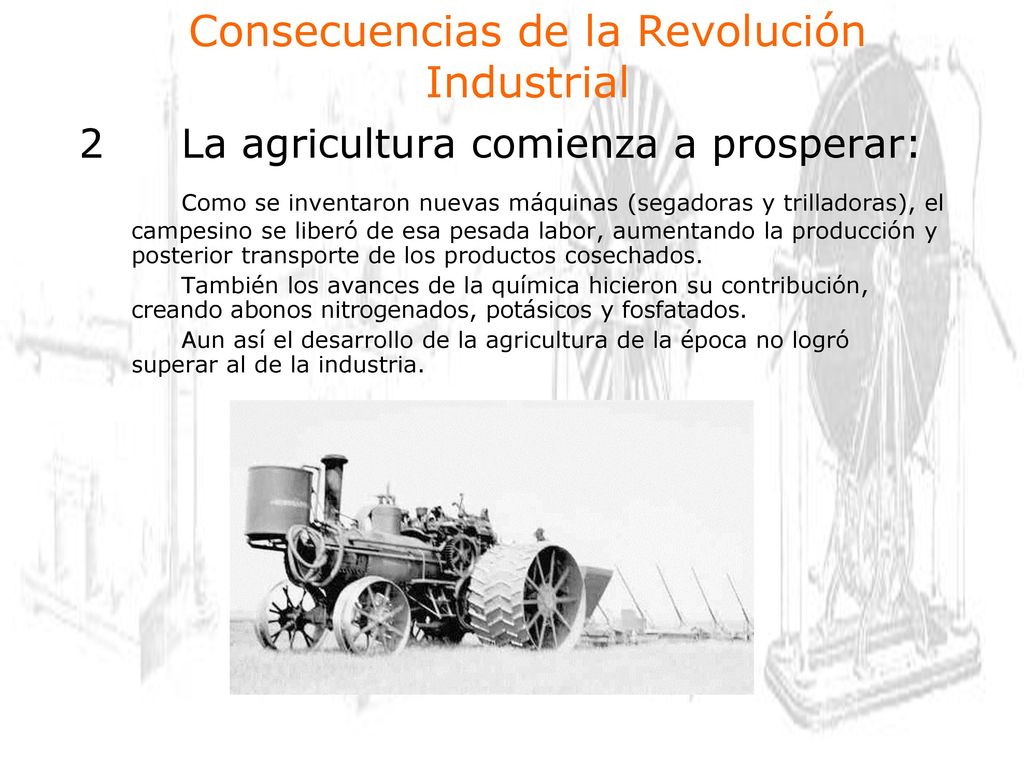 Consecuencias de la Revolución Industrial

2 La agricultura comienza a prosperar:

Como se inventaron nuevas máquinas (segadoras y trilladoras), el campesino se liberó de esa pesada labor, aumentando la producción y posterior transporte de los productos cosechados.

También los avances de la química hicieron su contribución, creando abonos nitrogenados, potásicos y fosfatados.

Aun así el desarrollo de la agricultura de la época no logró superar al de la industria.